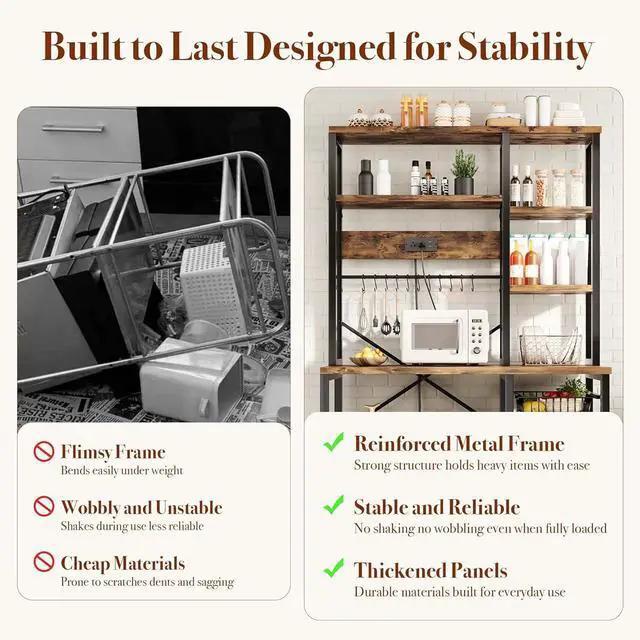 Built to Last Designed for Stability

Flimsy Frame
Bends easily under weight

Wobbly and Unstable
Shakes during use less reliable

Cheap Materials
Prone to scratches dents and sagging

Reinforced Metal Frame
Strong structure holds heavy items with ease

Stable and Reliable
No shaking no wobbling even when fully loaded

Thickened Panels
Durable materials built for everyday use